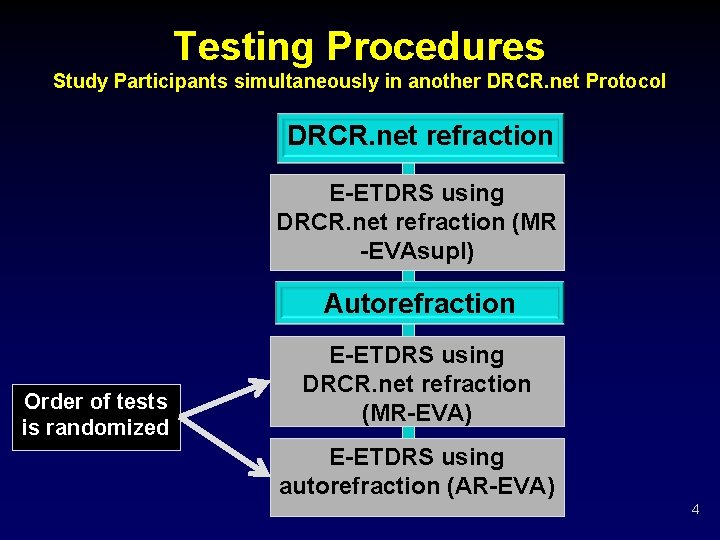 Testing Procedures
Study Participants simultaneously in another DRCR.net Protocol

DRCR.net refraction

E-ETDRS using DRCR.net refraction (MR -EVAsupl)

Autorefraction

E-ETDRS using DRCR.net refraction (MR-EVA)

E-ETDRS using autorefraction (AR-EVA)

Order of tests is randomized

4